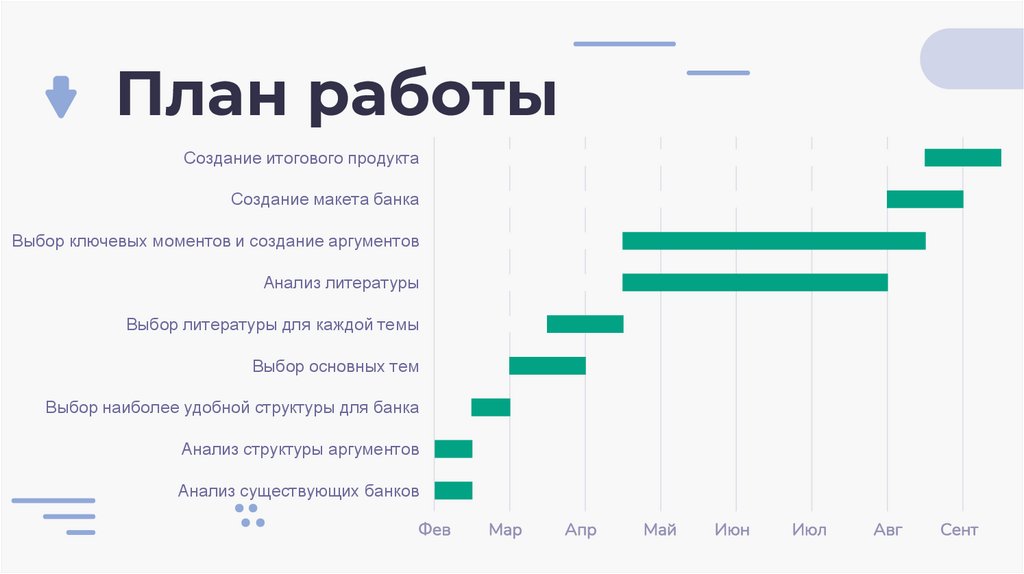 План работы

Создание итогового продукта
Создание макета банка
Выбор ключевых моментов и создание аргументов
Анализ литературы
Выбор литературы для каждой темы
Выбор основных тем
Выбор наиболее удобной структуры для банка
Анализ структуры аргументов
Анализ существующих банков

Фев Мар Апр Май Июн Июл Авг Сент